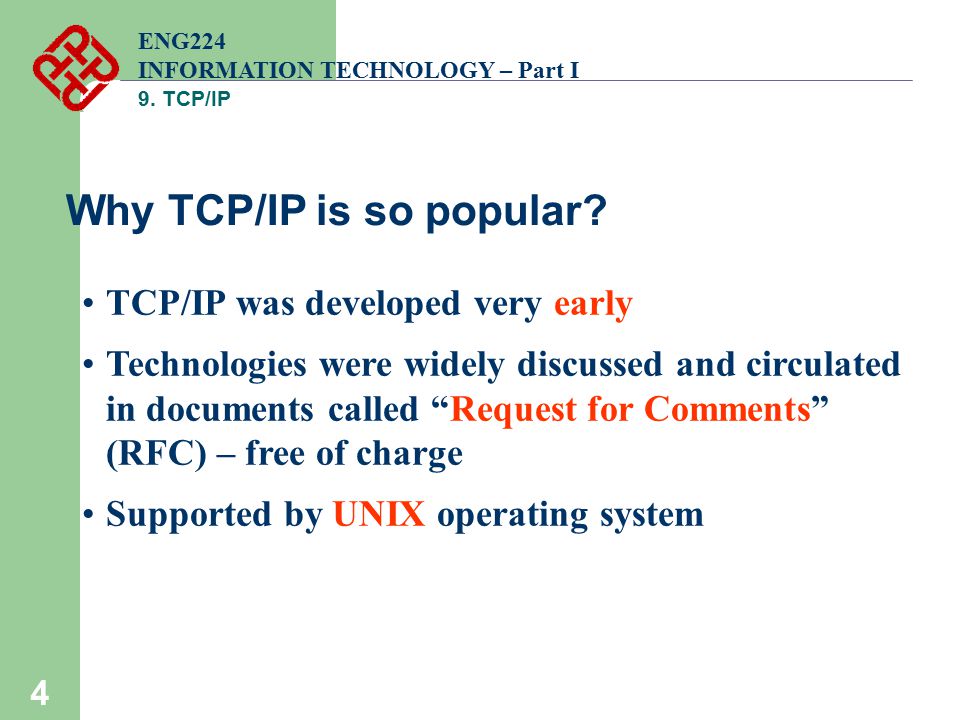 ENG224
INFORMATION TECHNOLOGY – Part I
9. TCP/IP

Why TCP/IP is so popular?

• TCP/IP was developed very early

• Technologies were widely discussed and circulated in documents called “Request for Comments” (RFC) – free of charge

• Supported by UNIX operating system

4